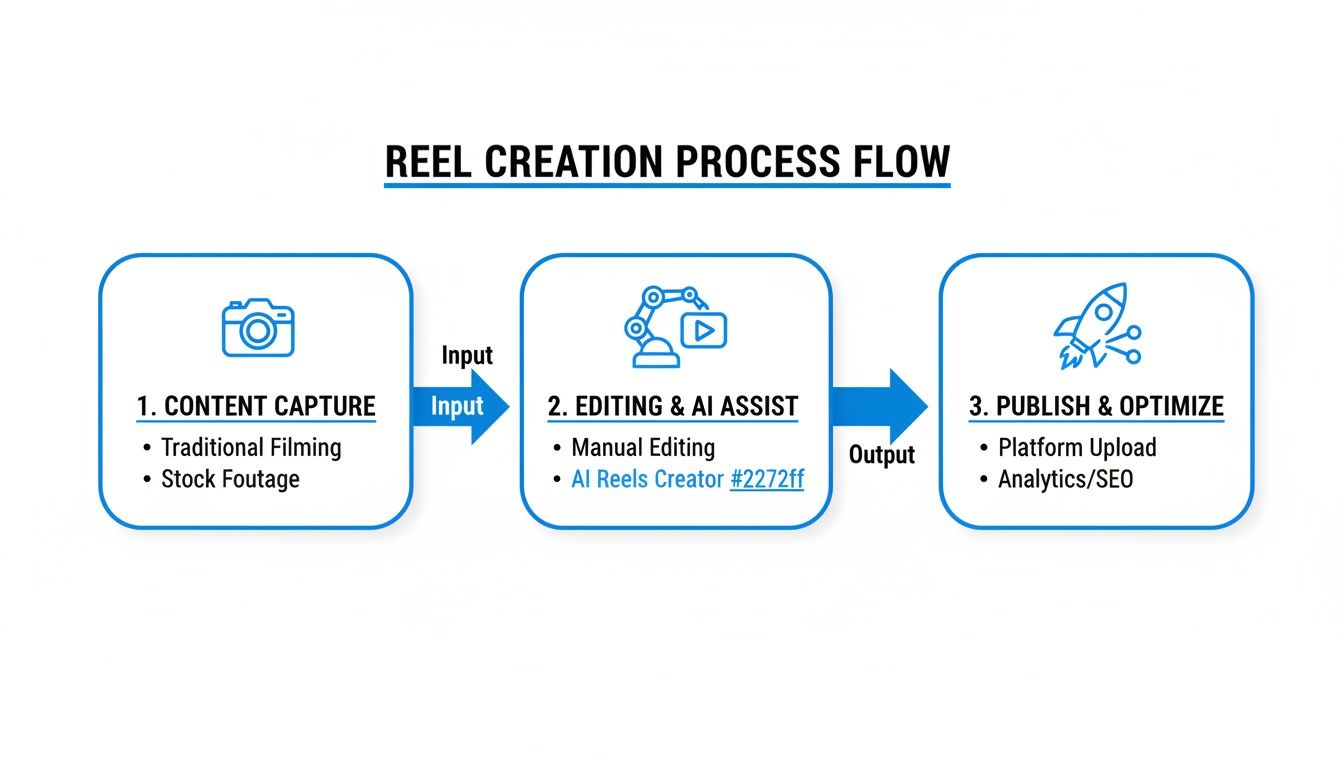 REEL CREATION PROCESS FLOW

1. CONTENT CAPTURE
• Traditional Filming
• Stock Foutage

Input
Input

2. EDITING & AI ASSIST
• Manual Editing
• AI Reels Creator #2272ff

Output

3. PUBLISH & OPTIMIZE
• Platform Upload
• Analytics/SEO